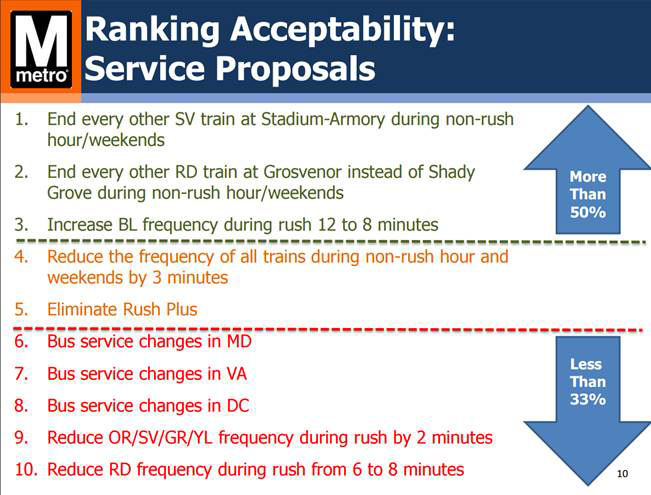 M
metro

Ranking Acceptability: Service Proposals

1. End every other SV train at Stadium-Armory during non-rush hour/weekends
2. End every other RD train at Grosvenor instead of Shady Grove during non-rush hour/weekends
3. Increase BL frequency during rush 12 to 8 minutes

More Than 50%

4. Reduce the frequency of all trains during non-rush hour and weekends by 3 minutes
5. Eliminate Rush Plus

6. Bus service changes in MD
7. Bus service changes in VA
8. Bus service changes in DC
9. Reduce OR/SV/GR/YL frequency during rush by 2 minutes
10. Reduce RD frequency during rush from 6 to 8 minutes

Less Than 33%

10